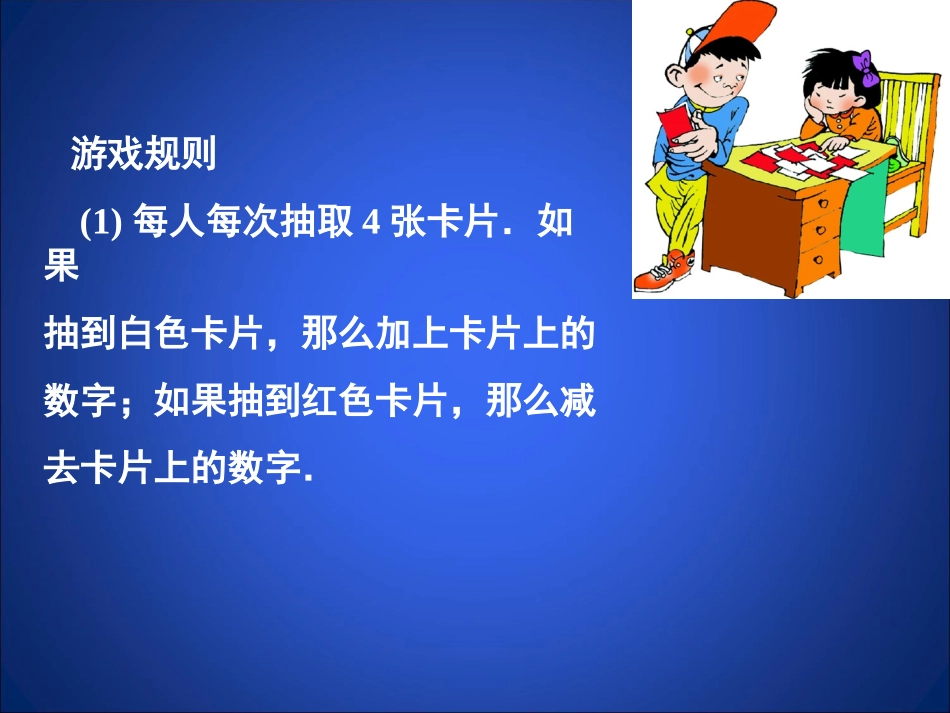 游戏规则

(1) 每人每次抽取 4 张卡片．如果抽到白色卡片，那么加上卡片上的数字；如果抽到红色卡片，那么减去卡片上的数字.